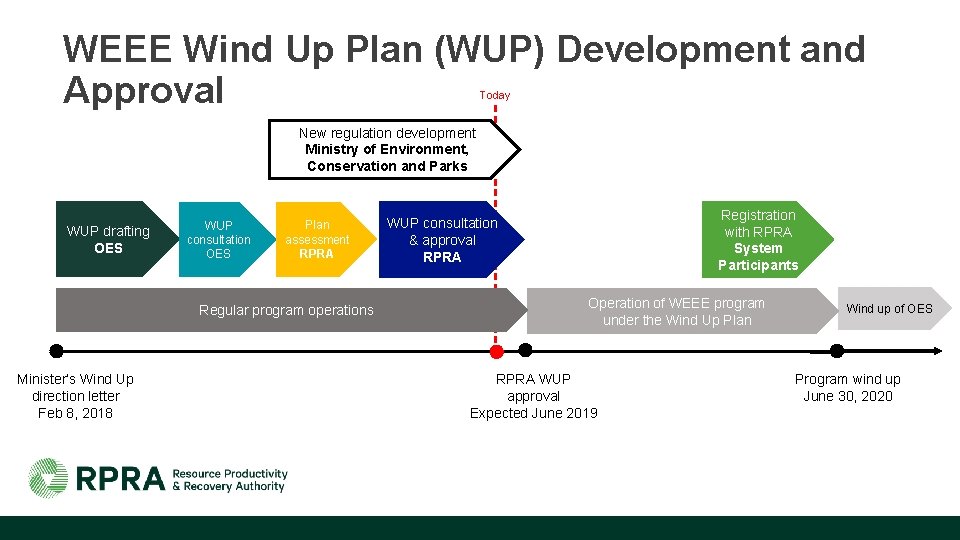 WEEE Wind Up Plan (WUP) Development and Approval

Today

New regulation development
Ministry of Environment, Conservation and Parks

WUP drafting
OES

WUP consultation
OES

Plan assessment
RPRA

WUP consultation & approval
RPRA

Registration with RPRA
System Participants

Regular program operations

Operation of WEEE program under the Wind Up Plan

Wind up of OES

Minister's Wind Up direction letter
Feb 8, 2018

RPRA WUP approval
Expected June 2019

Program wind up
June 30, 2020

RPRA Resource Productivity & Recovery Authority